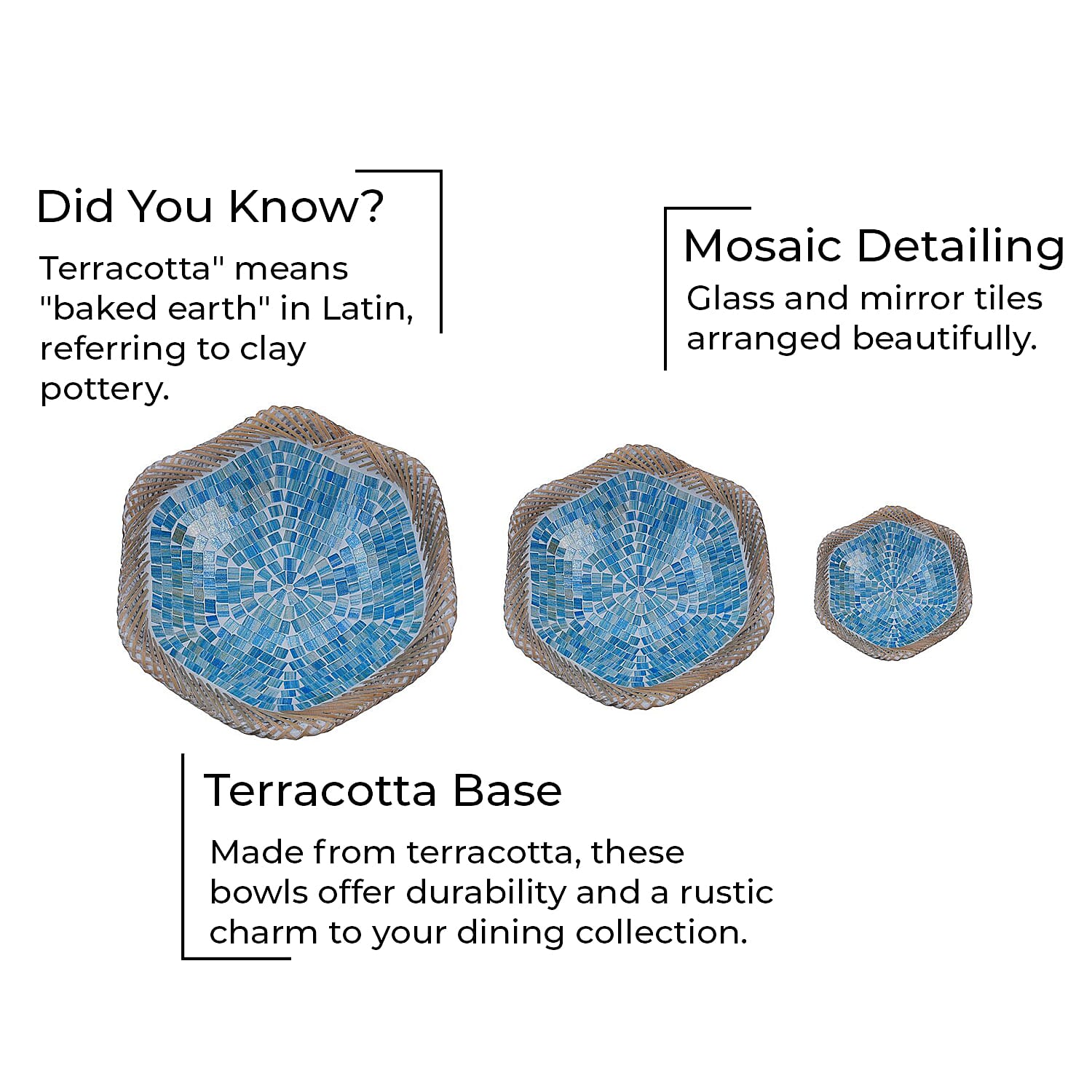 Did You Know?

Terracotta" means "baked earth" in Latin, referring to clay pottery.

Mosaic Detailing

Glass and mirror tiles arranged beautifully.

Terracotta Base

Made from terracotta, these bowls offer durability and a rustic charm to your dining collection.